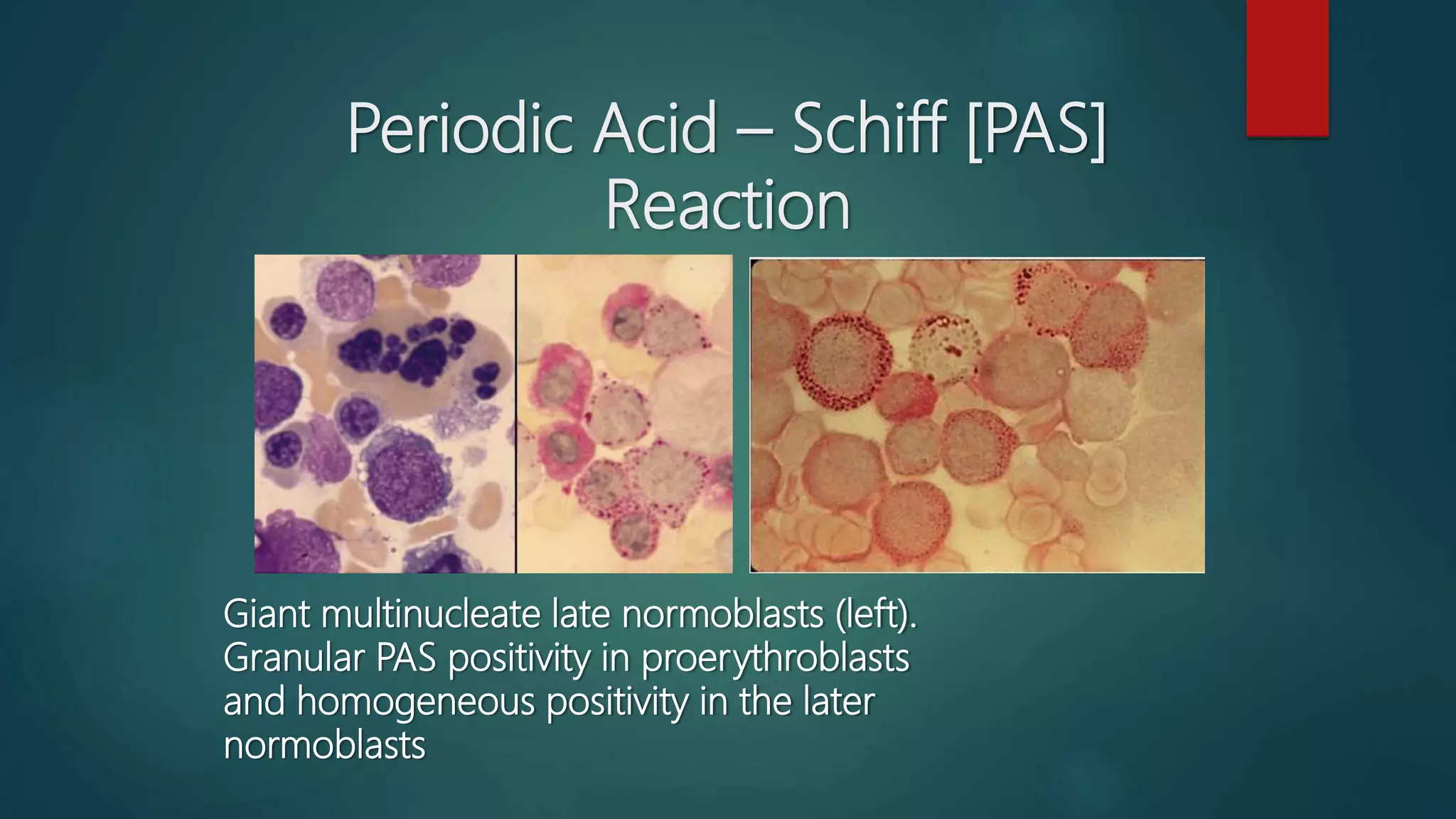 Periodic Acid – Schiff [PAS] Reaction

Giant multinucleate late normoblasts (left). Granular PAS positivity in proerythroblasts and homogeneous positivity in the later normoblasts